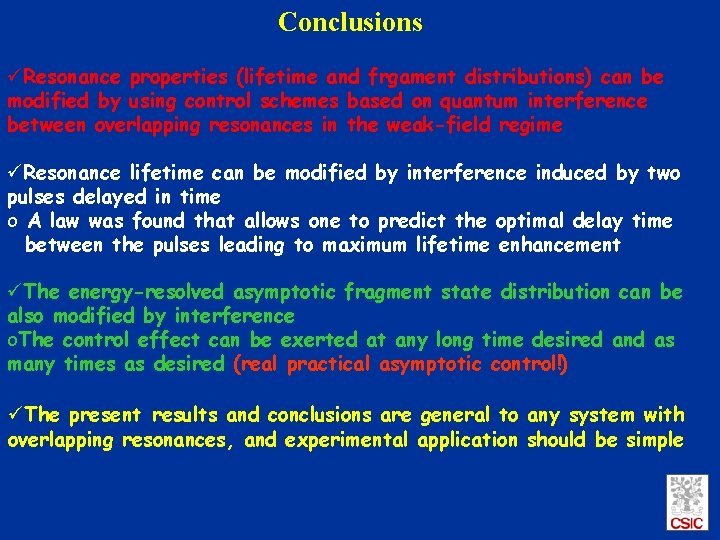 Conclusions

✓Resonance properties (lifetime and frgament distributions) can be modified by using control schemes based on quantum interference between overlapping resonances in the weak-field regime

✓Resonance lifetime can be modified by interference induced by two pulses delayed in time
o A law was found that allows one to predict the optimal delay time between the pulses leading to maximum lifetime enhancement

✓The energy-resolved asymptotic fragment state distribution can be also modified by interference
oThe control effect can be exerted at any long time desired and as many times as desired (real practical asymptotic control!)

✓The present results and conclusions are general to any system with overlapping resonances, and experimental application should be simple

CSIC